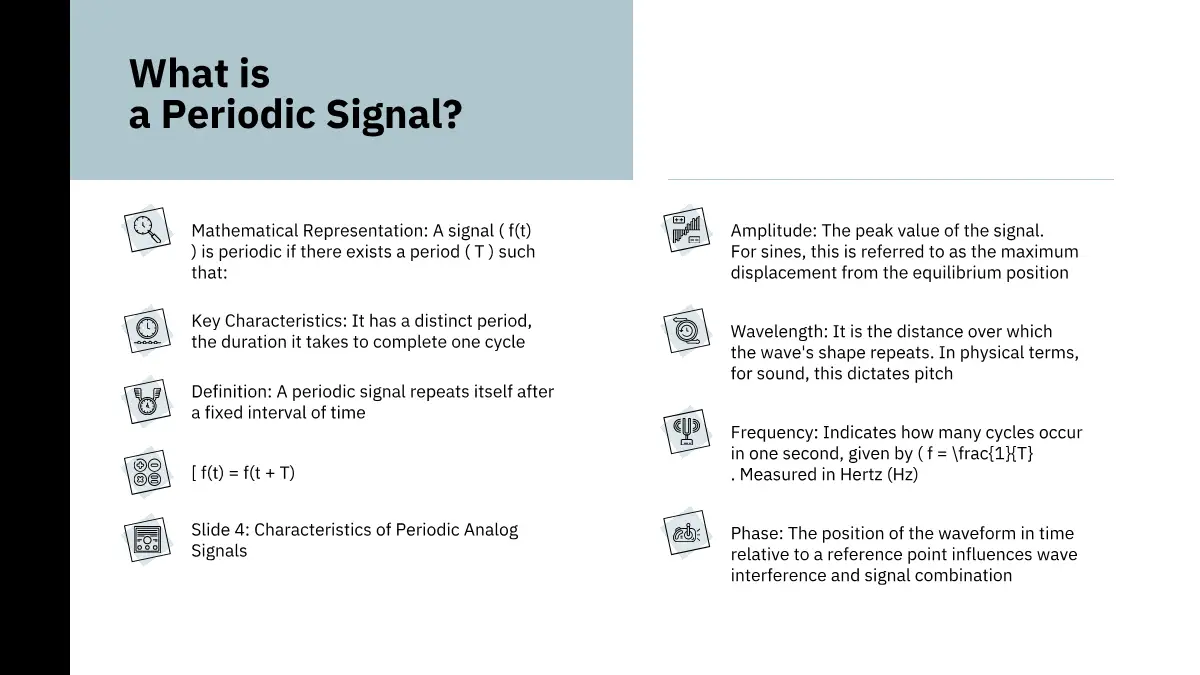 What is
a Periodic Signal?

Mathematical Representation: A signal ( f(t) ) is periodic if there exists a period ( T ) such that:

Key Characteristics: It has a distinct period, the duration it takes to complete one cycle

Definition: A periodic signal repeats itself after a fixed interval of time

[ f(t) = f(t + T)

Slide 4: Characteristics of Periodic Analog Signals

Amplitude: The peak value of the signal. For sines, this is referred to as the maximum displacement from the equilibrium position

Wavelength: It is the distance over which the wave's shape repeats. In physical terms, for sound, this dictates pitch

Frequency: Indicates how many cycles occur in one second, given by ( f = \frac{1}{T} . Measured in Hertz (Hz)

Phase: The position of the waveform in time relative to a reference point influences wave interference and signal combination